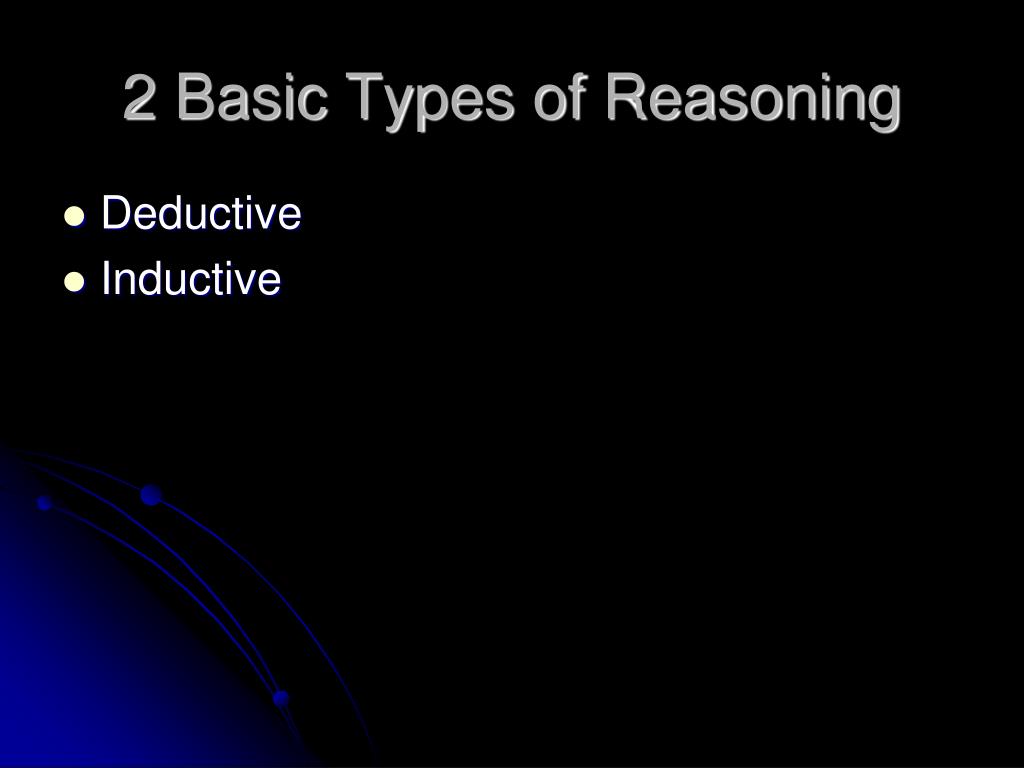 2 Basic Types of Reasoning

- Deductive
- Inductive